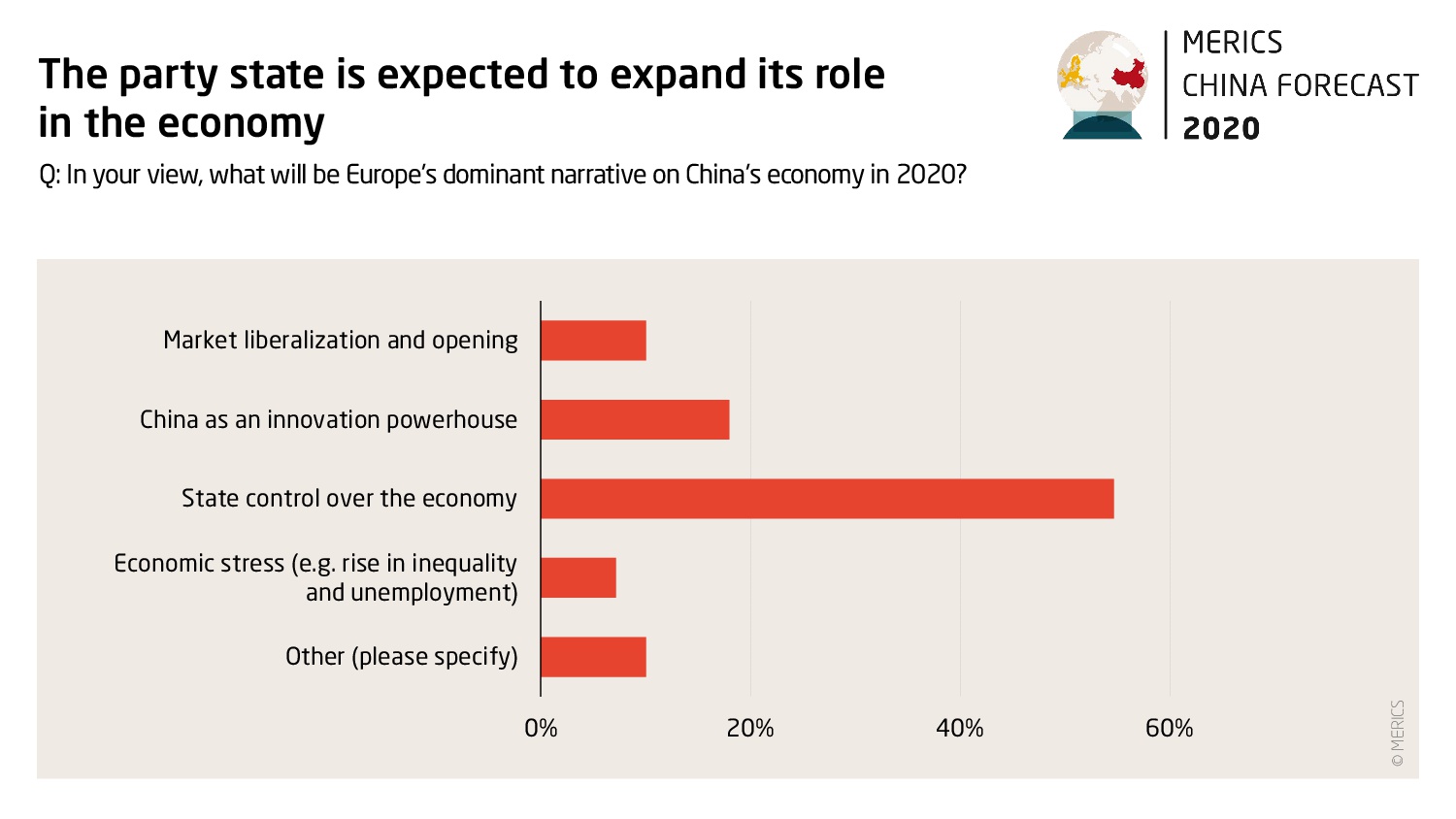 The party state is expected to expand its role in the economy

MERICS
CHINA FORECAST
2020

Q: In your view, what will be Europe's dominant narrative on China's economy in 2020?

Market liberalization and opening
China as an innovation powerhouse
State control over the economy
Economic stress (e.g. rise in inequality and unemployment)
Other (please specify)

0%
20%
40%
60%

© MERICS